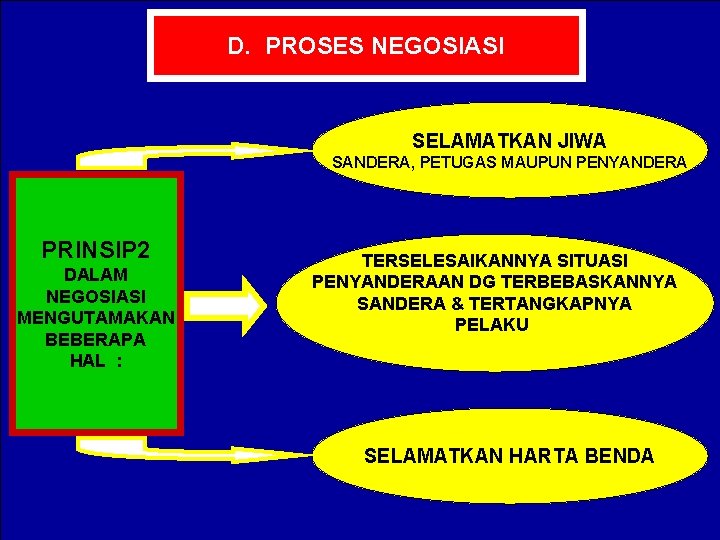 D. PROSES NEGOSIASI

PRINSIP2 DALAM NEGOSIASI MENGUTAMAKAN BEBERAPA HAL :

SELAMATKAN JIWA
SANDERA, PETUGAS MAUPUN PENYANDERA

TERSELESAIKANNYA SITUASI PENYANDERAAN DG TERBEBASKANNYA SANDERA & TERTANGKAPNYA PELAKU

SELAMATKAN HARTA BENDA